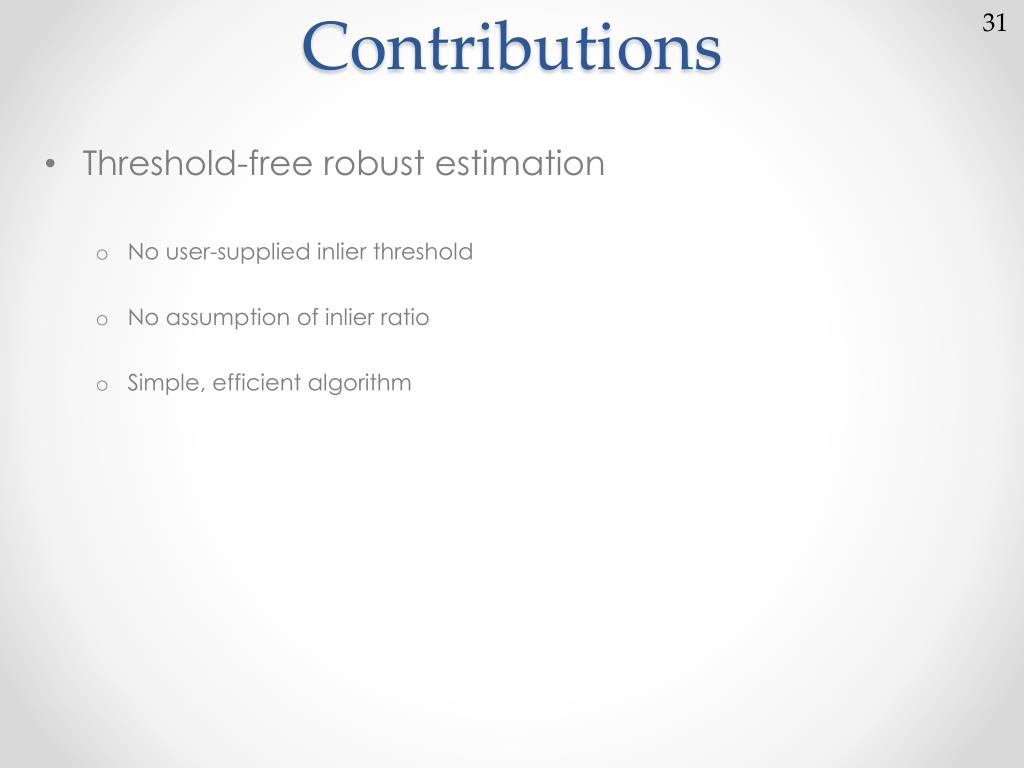 Contributions

31

• Threshold-free robust estimation

o No user-supplied inlier threshold

o No assumption of inlier ratio

o Simple, efficient algorithm